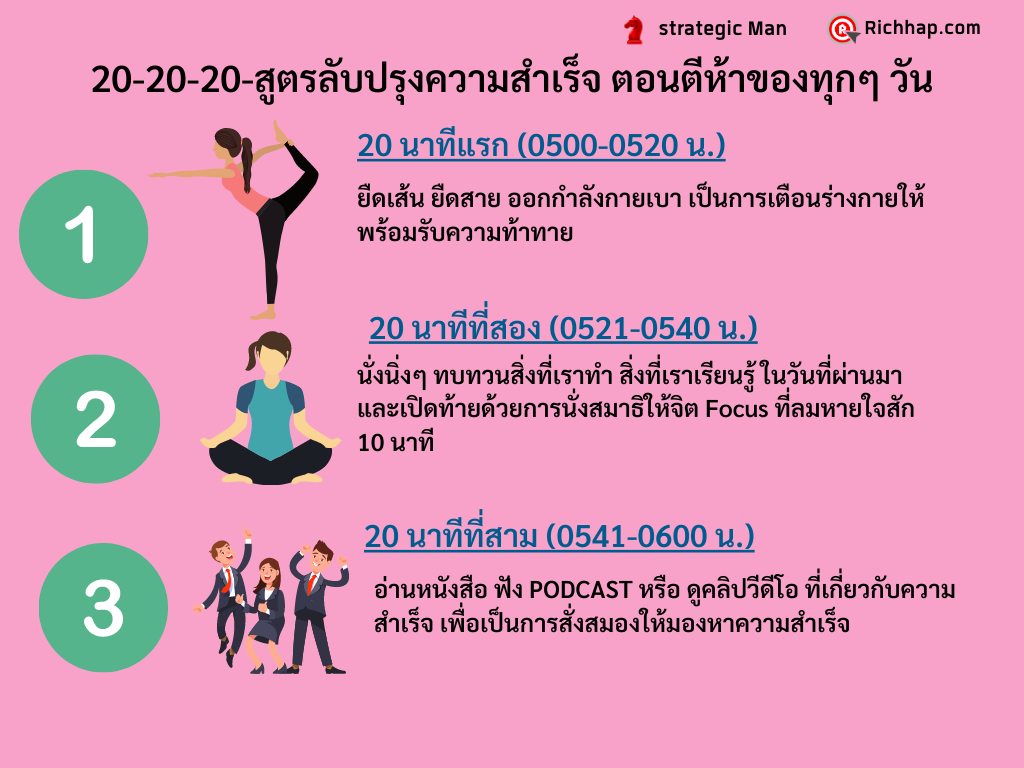 strategic Man Richhap.com

20-20-20-สูตรลับปรุงความสำเร็จ ตอนตีห้าของทุกๆ วัน

1

20 นาทีแรก (0500-0520 น.)

ยืดเส้น ยืดสาย ออกกำลังกายเบา เป็นการเตือนร่างกายให้พร้อมรับความท้าทาย

2

20 นาทีที่สอง (0521-0540 น.)

นั่งนิ่งๆ ทบทวนสิ่งที่เราทำ สิ่งที่เราเรียนรู้ ในวันที่ผ่านมา และเปิดท้ายด้วยการนั่งสมาธิให้จิต Focus ที่ลมหายใจสัก 10 นาที

3

20 นาทีที่สาม (0541-0600 น.)

อ่านหนังสือ ฟัง PODCAST หรือ ดูคลิปวีดีโอ ที่เกี่ยวกับความสำเร็จ เพื่อเป็นการสั่งสมองให้มองหาความสำเร็จ